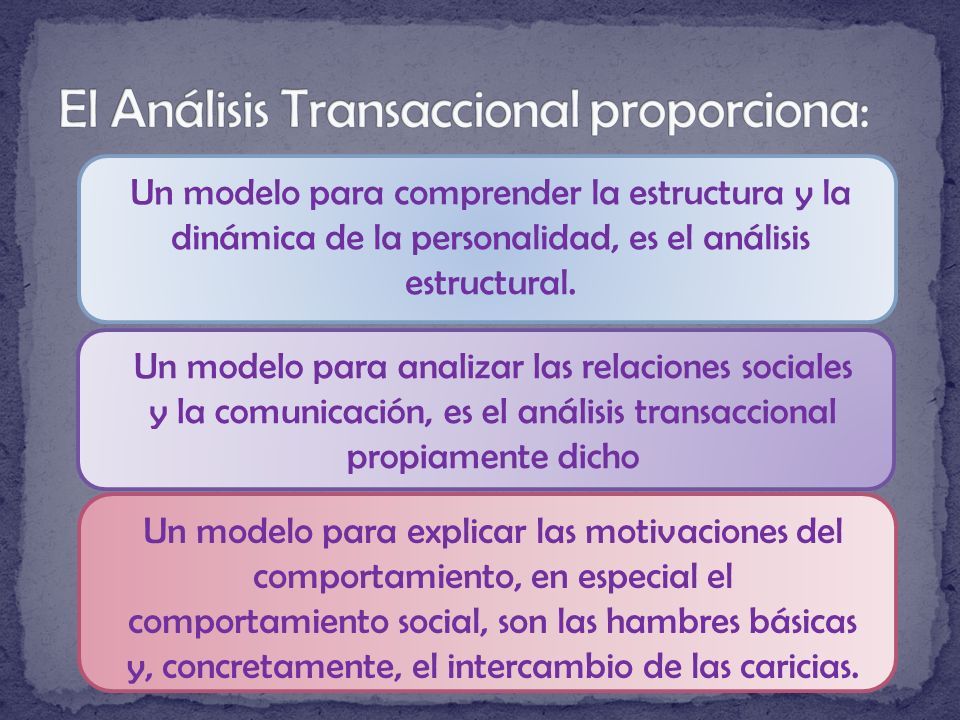 El Análisis Transaccional proporciona:

Un modelo para comprender la estructura y la dinámica de la personalidad, es el análisis estructural.

Un modelo para analizar las relaciones sociales y la comunicación, es el análisis transaccional propiamente dicho

Un modelo para explicar las motivaciones del comportamiento, en especial el comportamiento social, son las hambres básicas y, concretamente, el intercambio de las caricias.